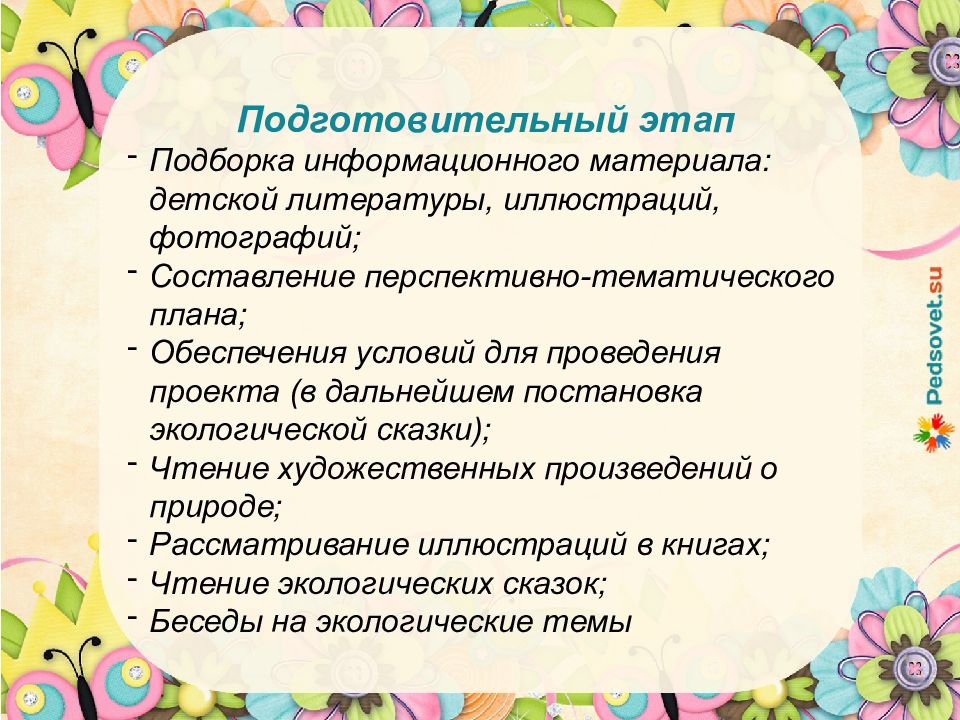 Подготовительный этап

- Подборка информационного материала: детской литературы, иллюстраций, фотографий;
- Составление перспективно-тематического плана;
- Обеспечения условий для проведения проекта (в дальнейшем постановка экологической сказки);
- Чтение художественных произведений о природе;
- Рассматривание иллюстраций в книгах;
- Чтение экологических сказок;
- Беседы на экологические темы

Pedsovet.su